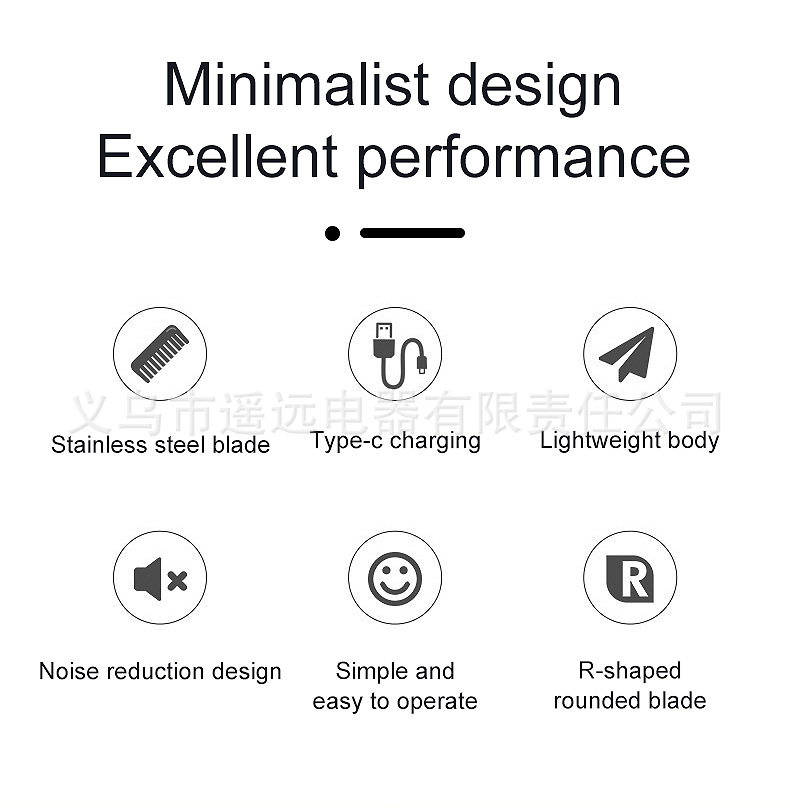 Minimalist design
Excellent performance

义乌市遥远电器有限责任公司

Stainless steel blade

Type-c charging

Lightweight body

R

Noise reduction design

Simple and easy to operate

R-shaped rounded blade